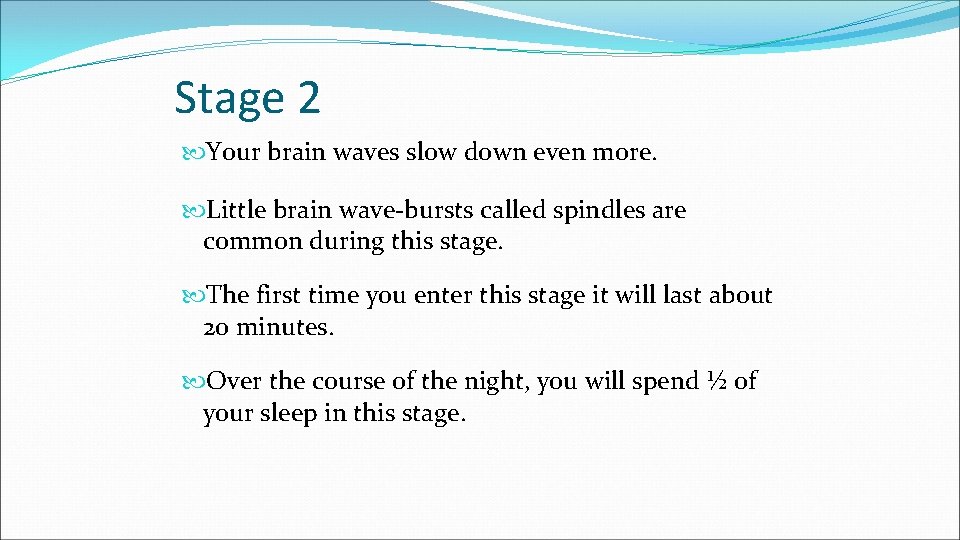 Stage 2

Your brain waves slow down even more.

Little brain wave-bursts called spindles are common during this stage.

The first time you enter this stage it will last about 20 minutes.

Over the course of the night, you will spend ½ of your sleep in this stage.